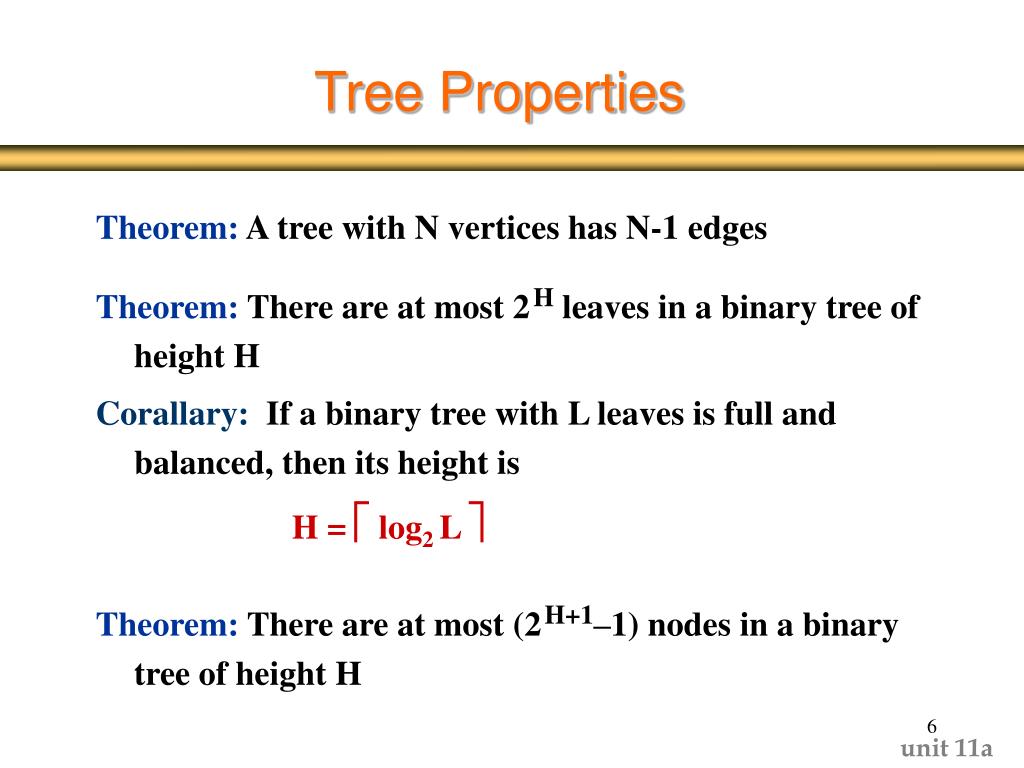 Tree Properties

Theorem: A tree with N vertices has N-1 edges

Theorem: There are at most $2^H$ leaves in a binary tree of height H

Corallary: If a binary tree with L leaves is full and balanced, then its height is

$H = \lceil \log_2 L \rceil$

Theorem: There are at most $(2^{H+1}–1)$ nodes in a binary tree of height H

6

unit 11a